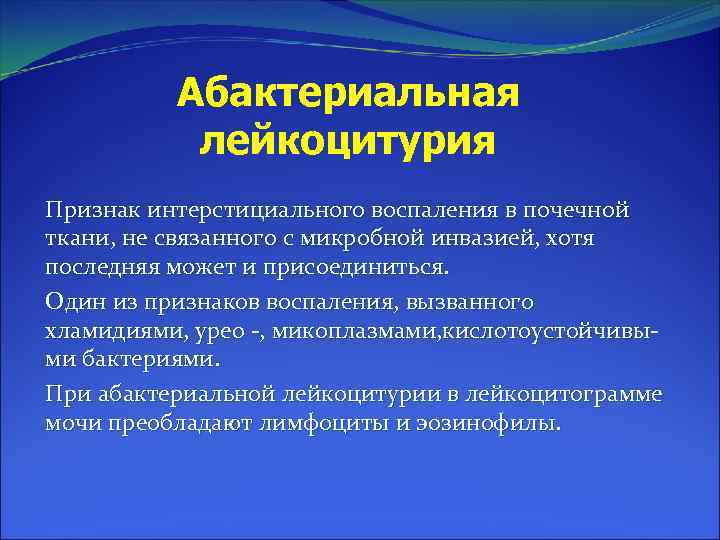 Абактериальная лейкоцитурия

Признак интерстициального воспаления в почечной ткани, не связанного с микробной инвазией, хотя последняя может и присоединиться.

Один из признаков воспаления, вызванного хламидиями, урео -, микоплазмами,кислотоустойчивыми бактериями.

При абактериальной лейкоцитурии в лейкоцитограмме мочи преобладают лимфоциты и эозинофилы.